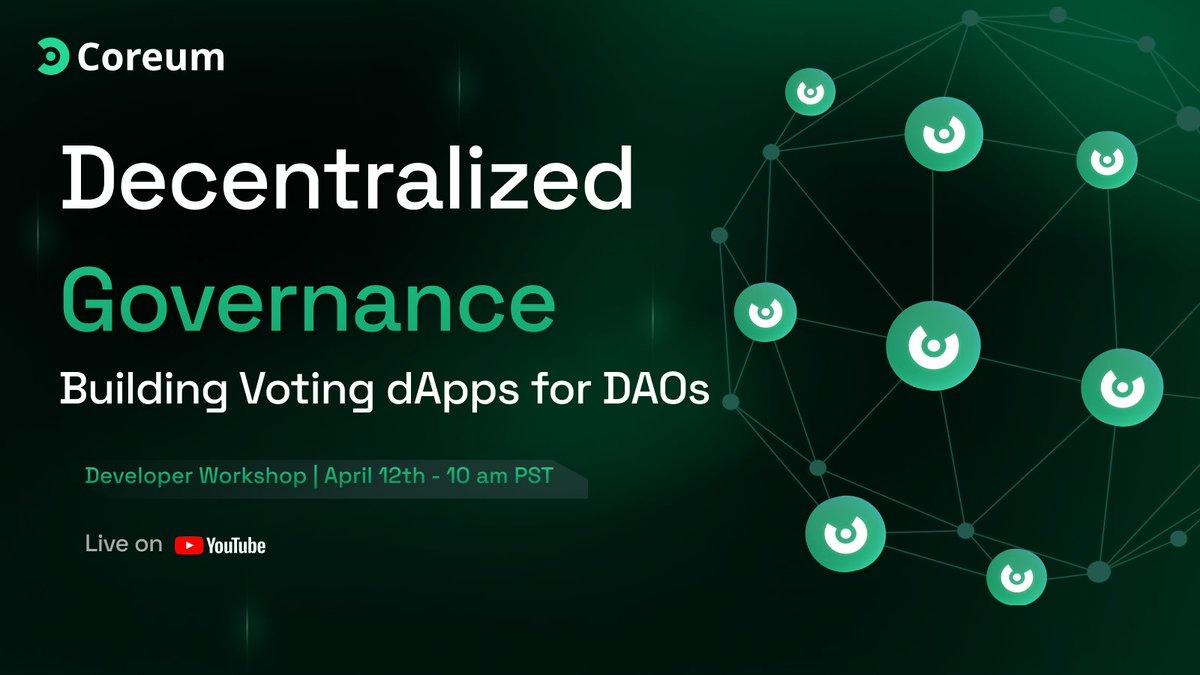 Coreum

Decentralized

Governance

Building Voting dApps for DAOs

Developer Workshop | April 12th - 10 am PST

Live on YouTube